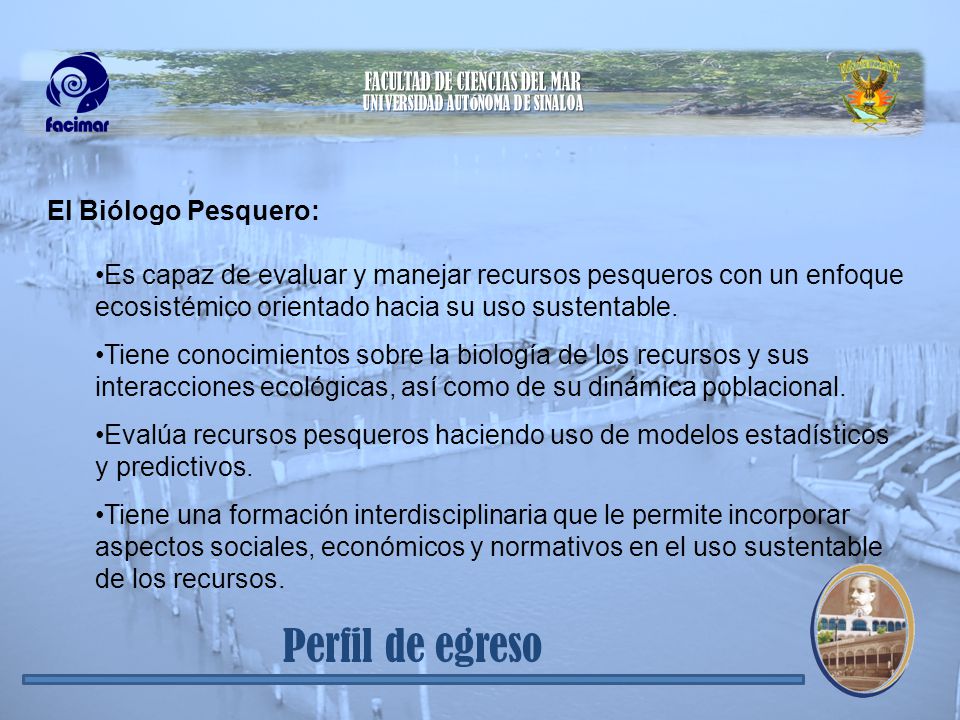 facimar

FACULTAD DE CIENCIAS DEL MAR
UNIVERSIDAD AUTÓNOMA DE SINALOA

El Biólogo Pesquero:

•Es capaz de evaluar y manejar recursos pesqueros con un enfoque ecosistémico orientado hacia su uso sustentable.

•Tiene conocimientos sobre la biología de los recursos y sus interacciones ecológicas, así como de su dinámica poblacional.

•Evalúa recursos pesqueros haciendo uso de modelos estadísticos y predictivos.

•Tiene una formación interdisciplinaria que le permite incorporar aspectos sociales, económicos y normativos en el uso sustentable de los recursos.

Perfil de egreso